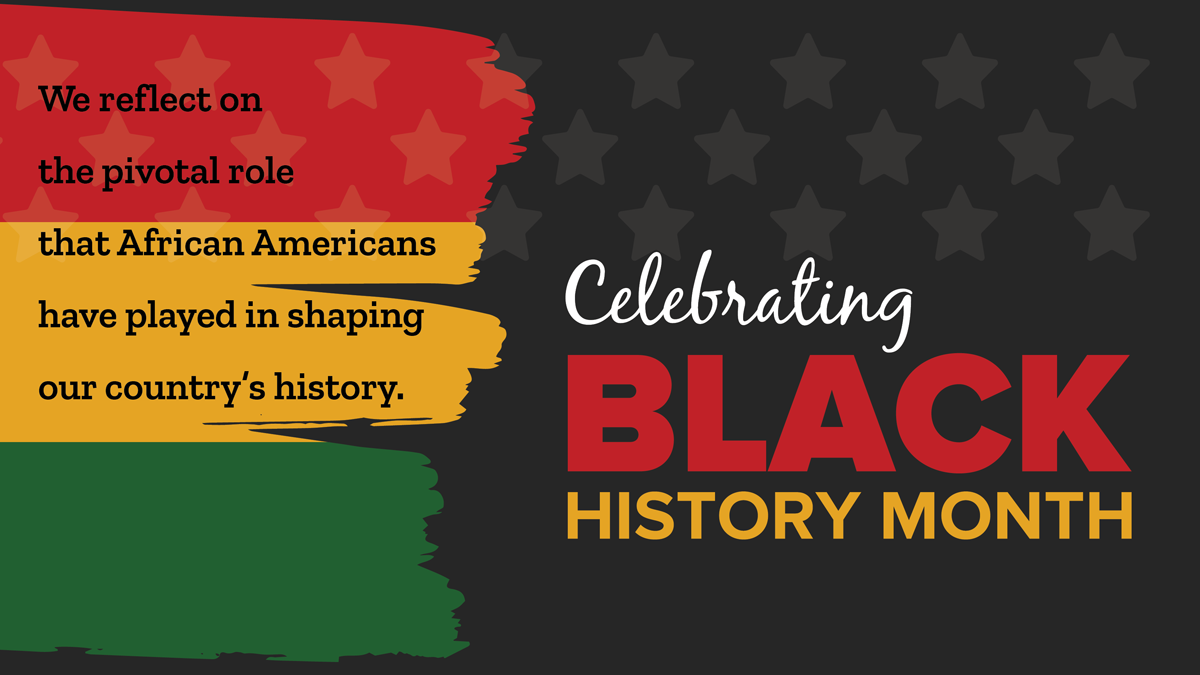 We reflect on the pivotal role that African Americans have played in shaping our country's history.

Celebrating
BLACK
HISTORY MONTH